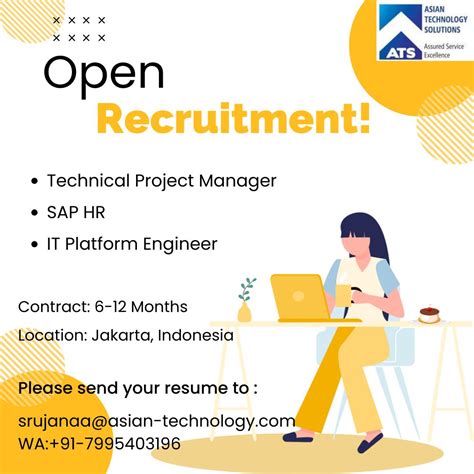 ASIAN TECHNOLOGY SOLUTIONS
ATS
Assured Service Excellence

Open
Recruitment!

- Technical Project Manager
- SAP HR
- IT Platform Engineer

Contract: 6-12 Months
Location: Jakarta, Indonesia

Please send your resume to :

srujanaa@asian-technology.com
WA:+91-7995403196